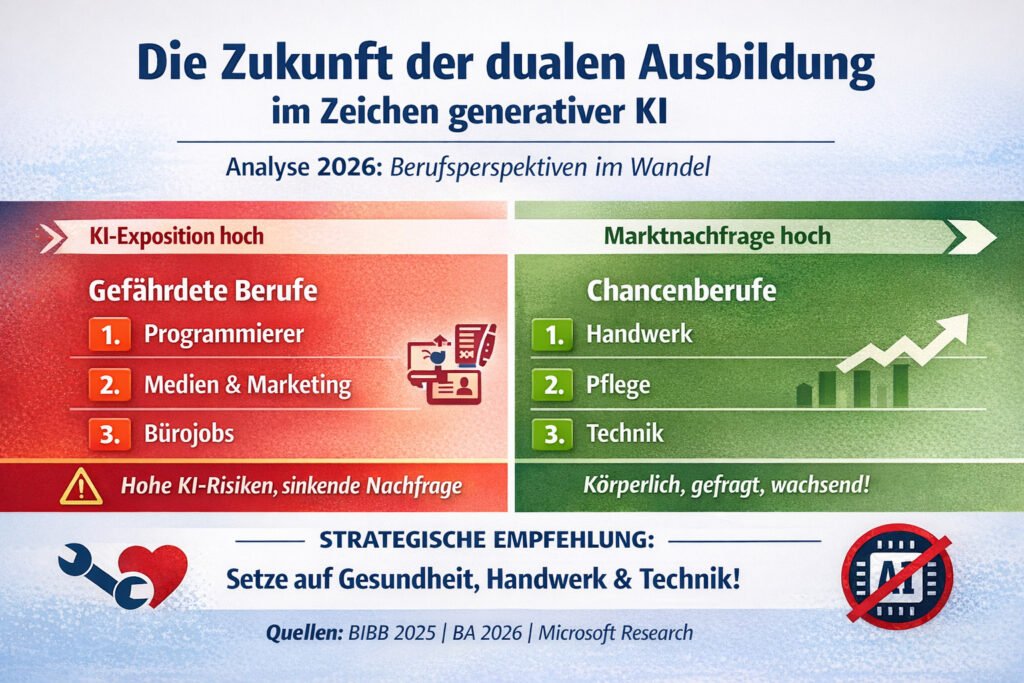 Die Zukunft der dualen Ausbildung
im Zeichen generativer KI

Analyse 2026: Berufsperspektiven im Wandel

KI-Exposition hoch

Gefährdete Berufe

1. Programmierer

2. Medien & Marketing

3. Bürojobs

Hohe KI-Risiken, sinkende Nachfrage

Marktnachfrage hoch

Chancenberufe

1. Handwerk

2. Pflege

3. Technik

Körperlich, gefragt, wachsend!

STRATEGISCHE EMPFEHLUNG:

Setze auf Gesundheit, Handwerk & Technik!

AI

Quellen: BIBB 2025 | BA 2026 | Microsoft Research